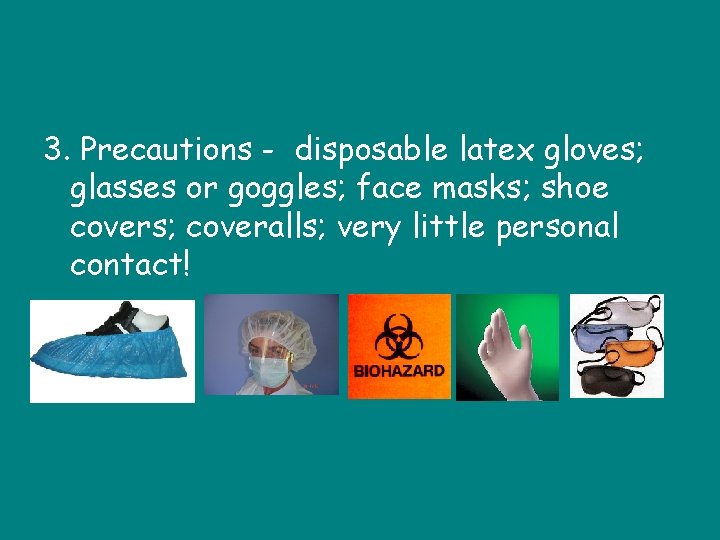 3. Precautions - disposable latex gloves; glasses or goggles; face masks; shoe covers; coveralls; very little personal contact!

BIOHAZARD